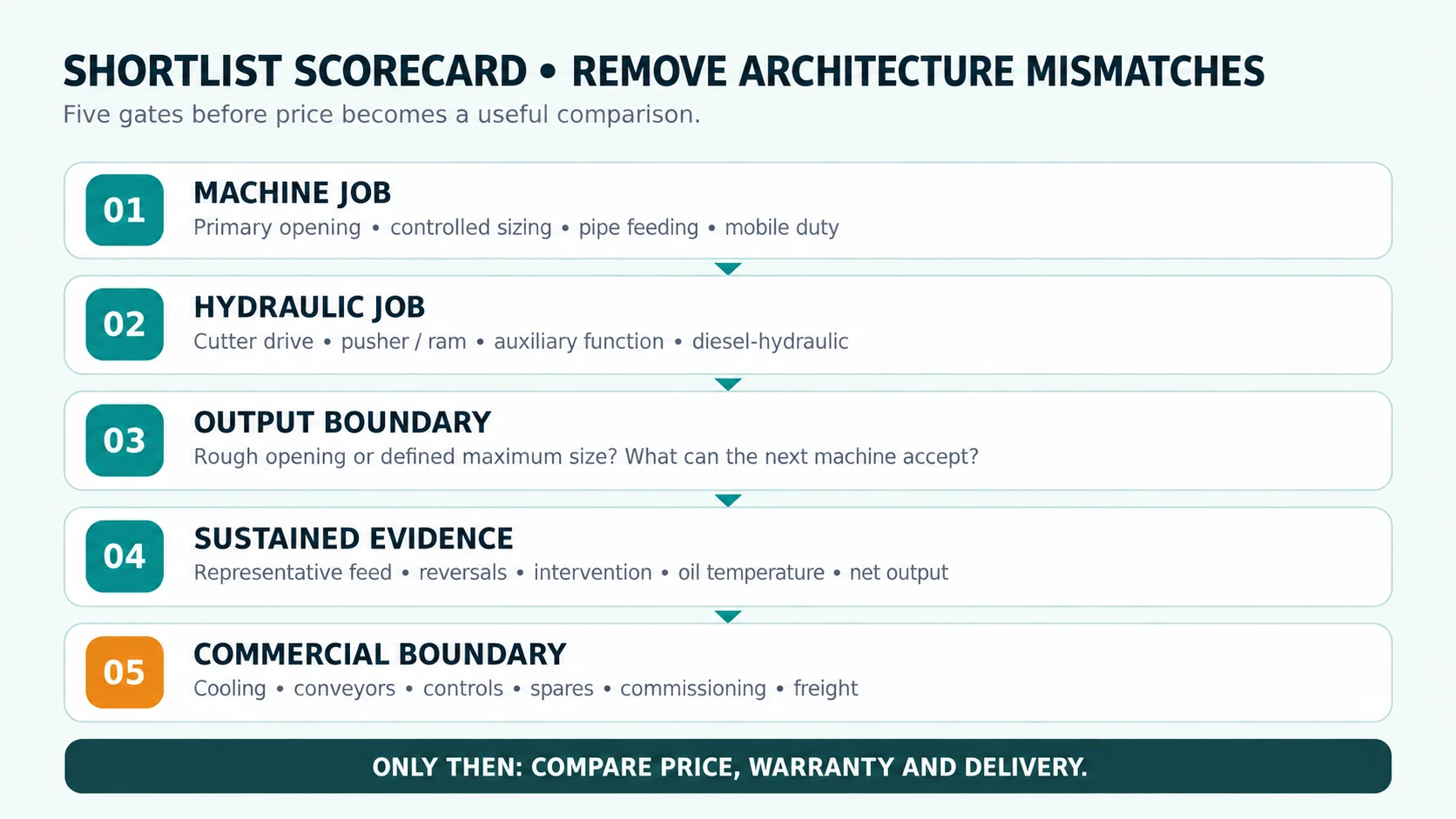 SHORTLIST SCORECARD • REMOVE ARCHITECTURE MISMATCHES
Five gates before price becomes a useful comparison.

01
MACHINE JOB
Primary opening • controlled sizing • pipe feeding • mobile duty

02
HYDRAULIC JOB
Cutter drive • pusher / ram • auxiliary function • diesel-hydraulic

03
OUTPUT BOUNDARY
Rough opening or defined maximum size? What can the next machine accept?

04
SUSTAINED EVIDENCE
Representative feed • reversals • intervention • oil temperature • net output

05
COMMERCIAL BOUNDARY
Cooling • conveyors • controls • spares • commissioning • freight

ONLY THEN: COMPARE PRICE, WARRANTY AND DELIVERY.